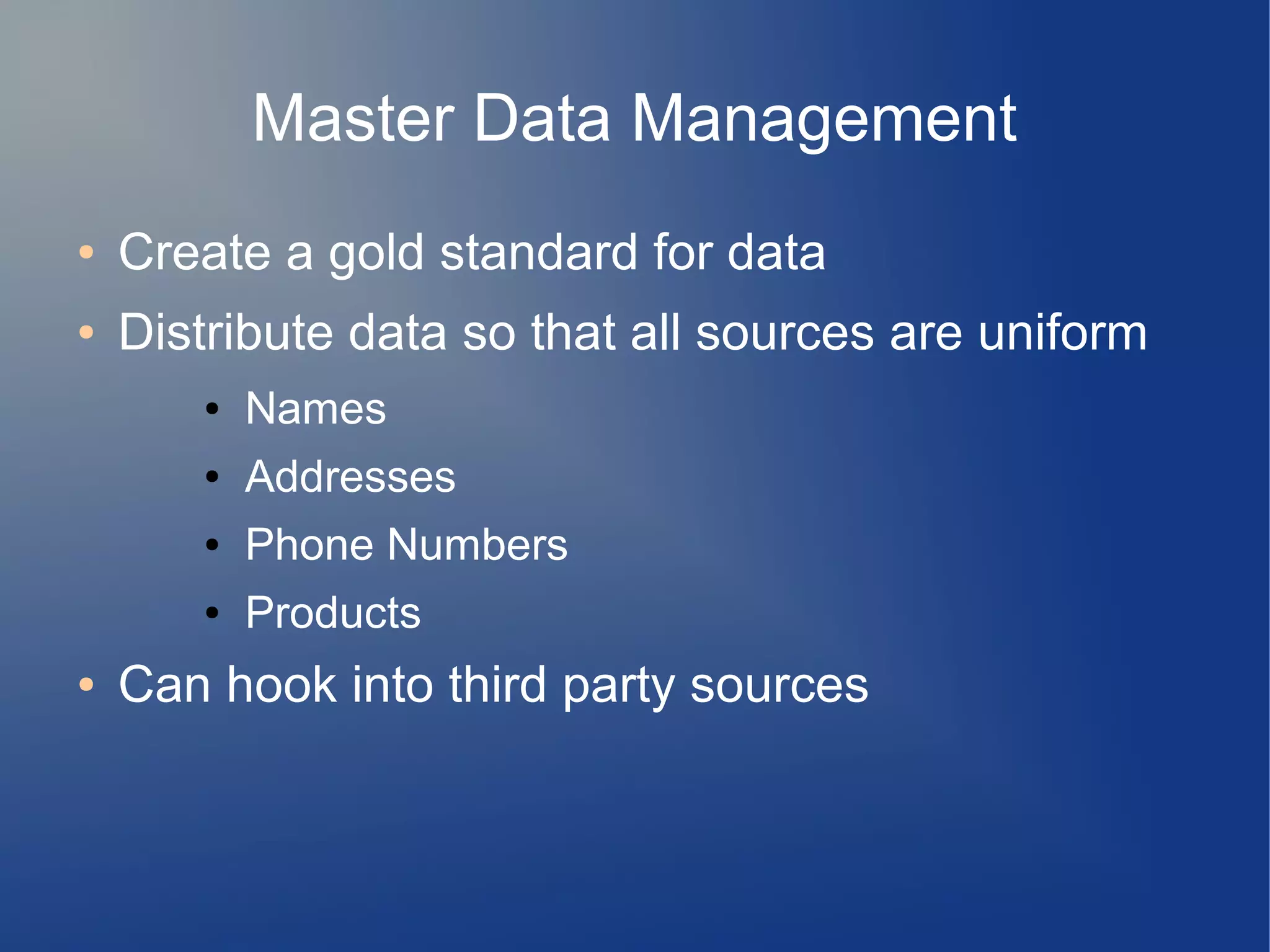 Master Data Management

• Create a gold standard for data
• Distribute data so that all sources are uniform
  • Names
  • Addresses
  • Phone Numbers
  • Products
• Can hook into third party sources